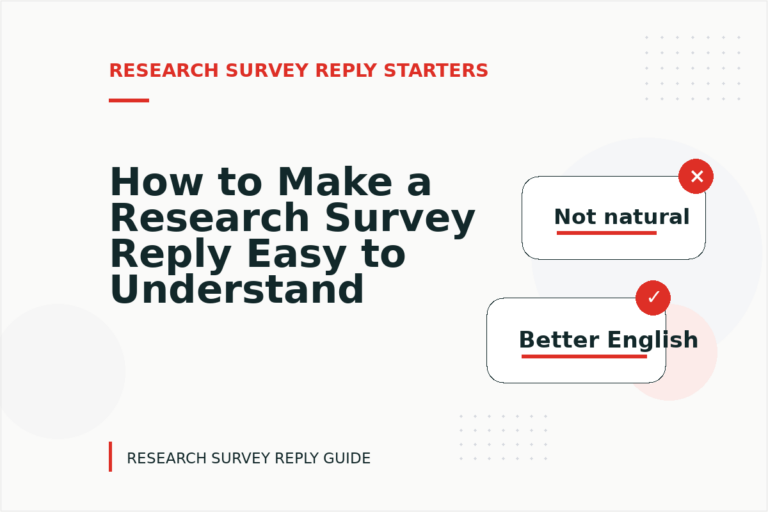 RESEARCH SURVEY REPLY STARTERS

How to Make a Research Survey Reply Easy to Understand

Not natural

Better English

RESEARCH SURVEY REPLY GUIDE